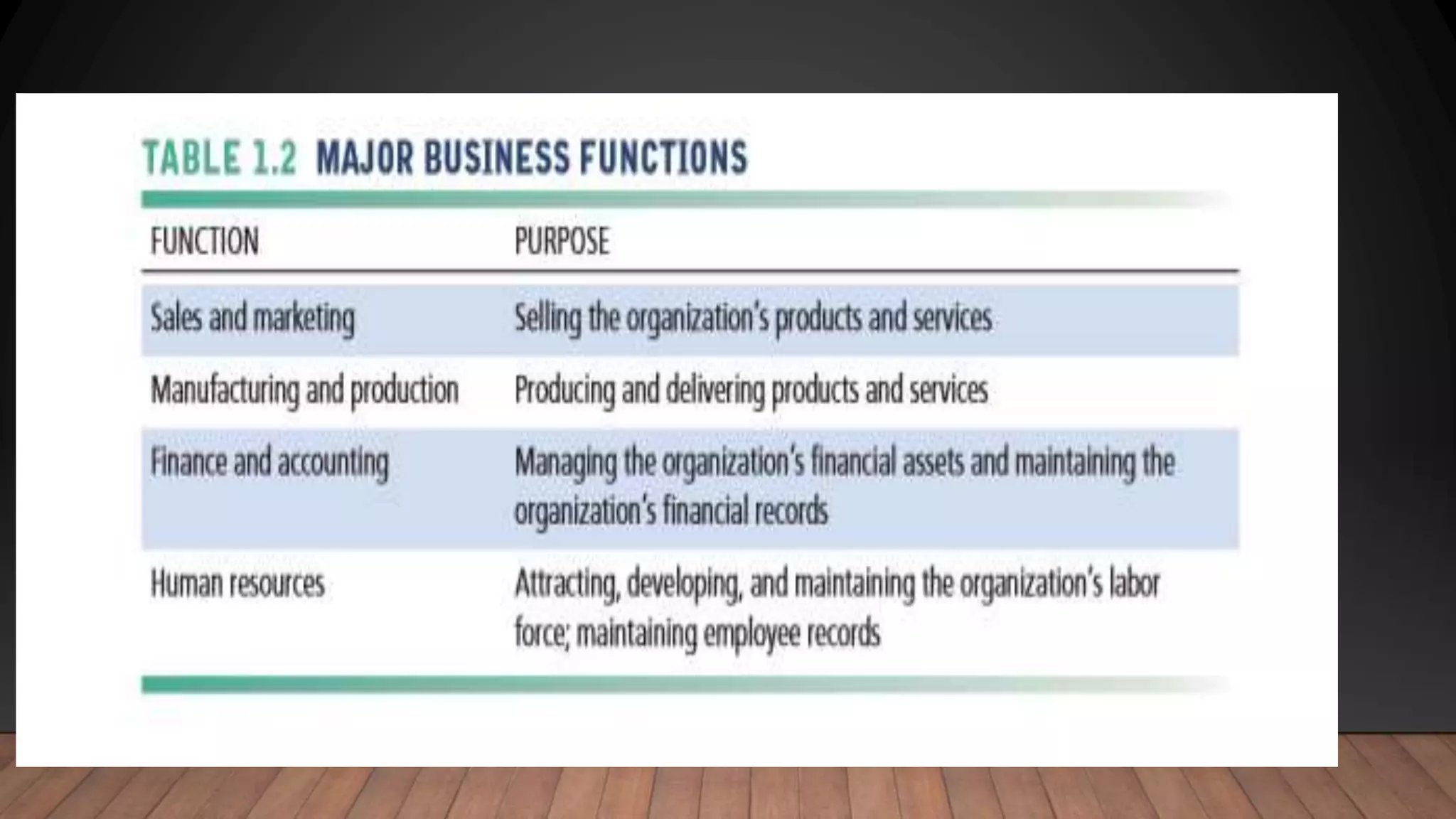 TABLE 1.2 MAJOR BUSINESS FUNCTIONS

| FUNCTION | PURPOSE |
|---|---|
| Sales and marketing | Selling the organization's products and services |
| Manufacturing and production | Producing and delivering products and services |
| Finance and accounting | Managing the organization's financial assets and maintaining the organization's financial records |
| Human resources | Attracting, developing, and maintaining the organization's labor force; maintaining employee records |